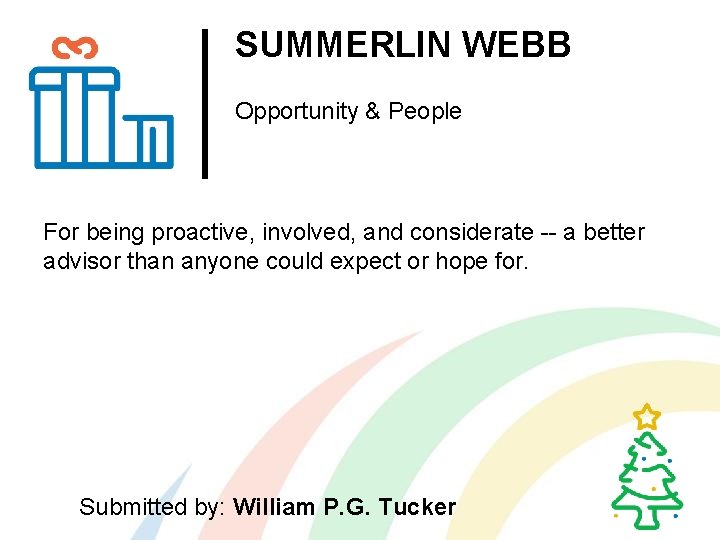 SUMMERLIN WEBB

Opportunity & People

For being proactive, involved, and considerate -- a better advisor than anyone could expect or hope for.

Submitted by: William P.G. Tucker